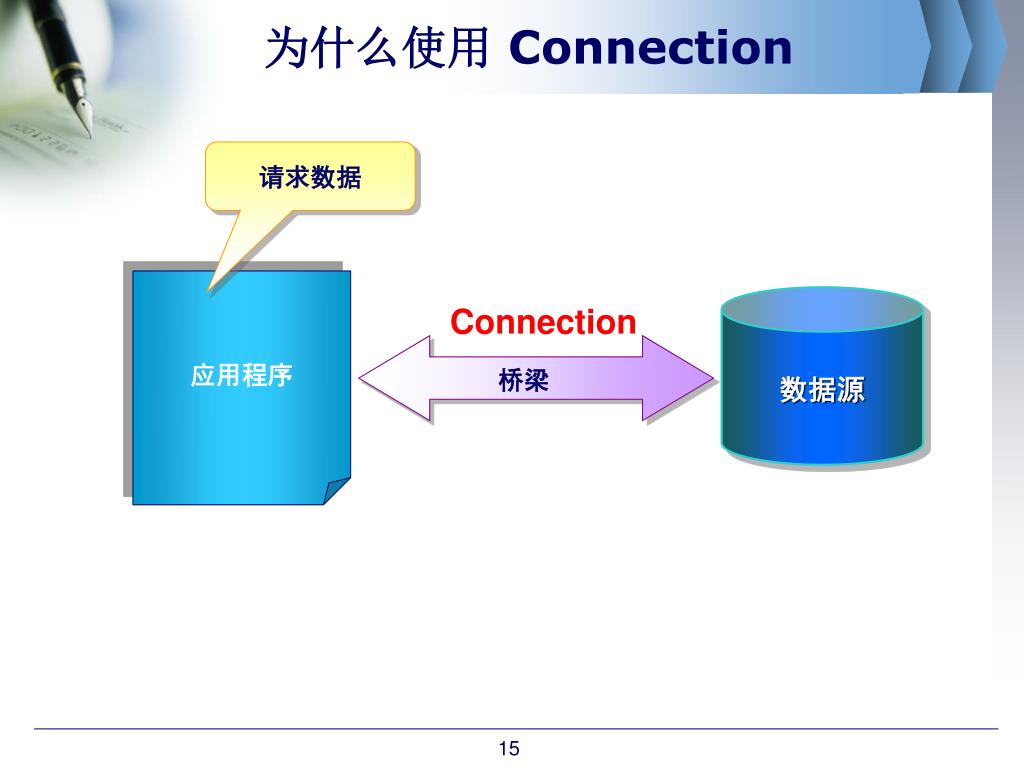 为什么使用 Connection

请求数据

应用程序

Connection

桥梁

数据源

15